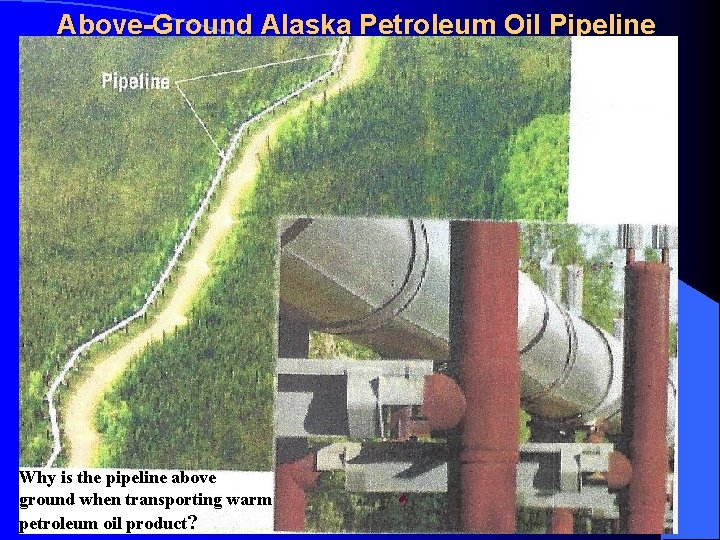 Above-Ground Alaska Petroleum Oil Pipeline

Pipeline

Why is the pipeline above ground when transporting warm petroleum oil product?